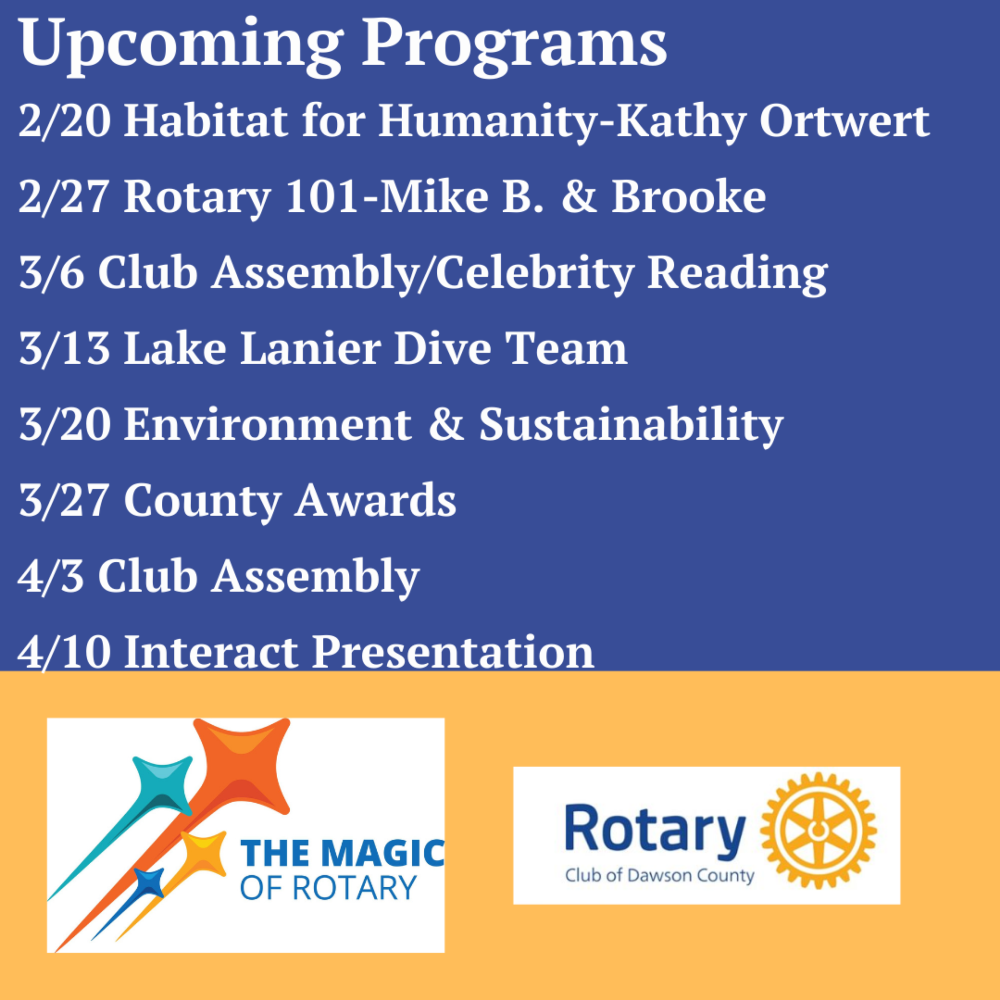 Upcoming Programs

2/20 Habitat for Humanity-Kathy Ortwert

2/27 Rotary 101-Mike B. & Brooke

3/6 Club Assembly/Celebrity Reading

3/13 Lake Lanier Dive Team

3/20 Environment & Sustainability

3/27 County Awards

4/3 Club Assembly

4/10 Interact Presentation

THE MAGIC OF ROTARY

Rotary
Club of Dawson County